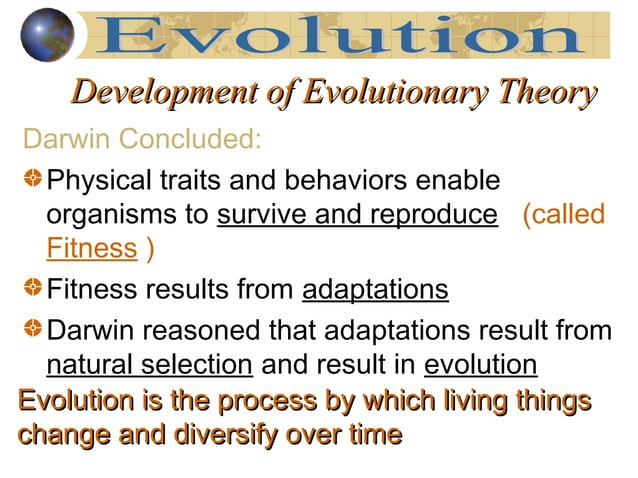 Evolution

Development of Evolutionary Theory

Darwin Concluded:

Physical traits and behaviors enable organisms to survive and reproduce (called Fitness )

Fitness results from adaptations

Darwin reasoned that adaptations result from natural selection and result in evolution

Evolution is the process by which living things change and diversify over time